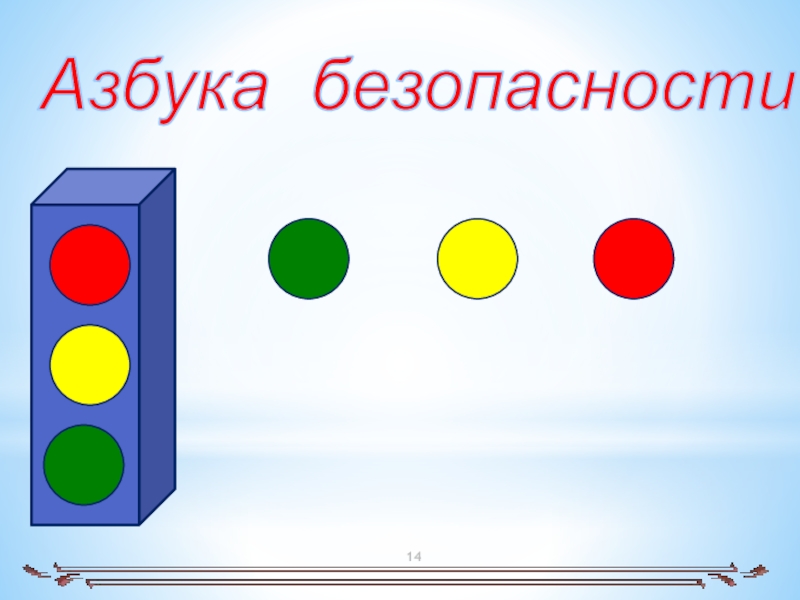 Азбука безопасности

14